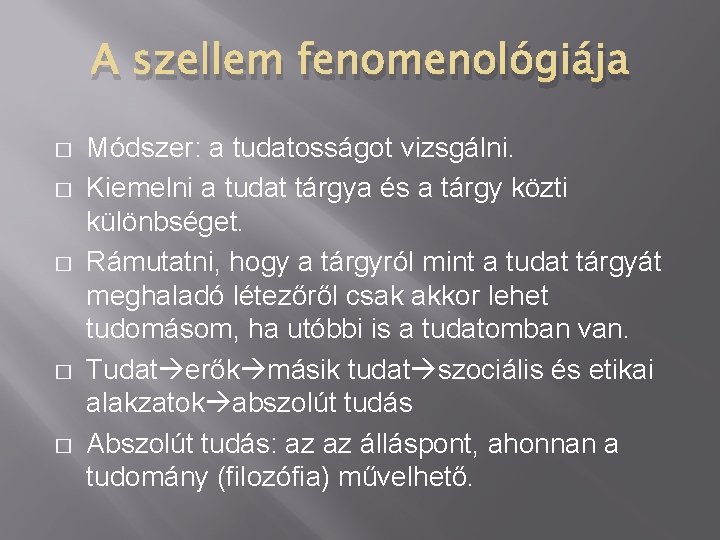 A szellem fenomenológiája

□ Módszer: a tudatosságot vizsgálni.
□ Kiemelni a tudat tárgya és a tárgy közti különbséget.
□ Rámutatni, hogy a tárgyról mint a tudat tárgyát meghaladó létezőről csak akkor lehet tudomásom, ha utóbbi is a tudatomban van.
□ Tudat→erők→másik tudat→szociális és etikai alakzatok→abszolút tudás
□ Abszolút tudás: az az álláspont, ahonnan a tudomány (filozófia) művelhető.